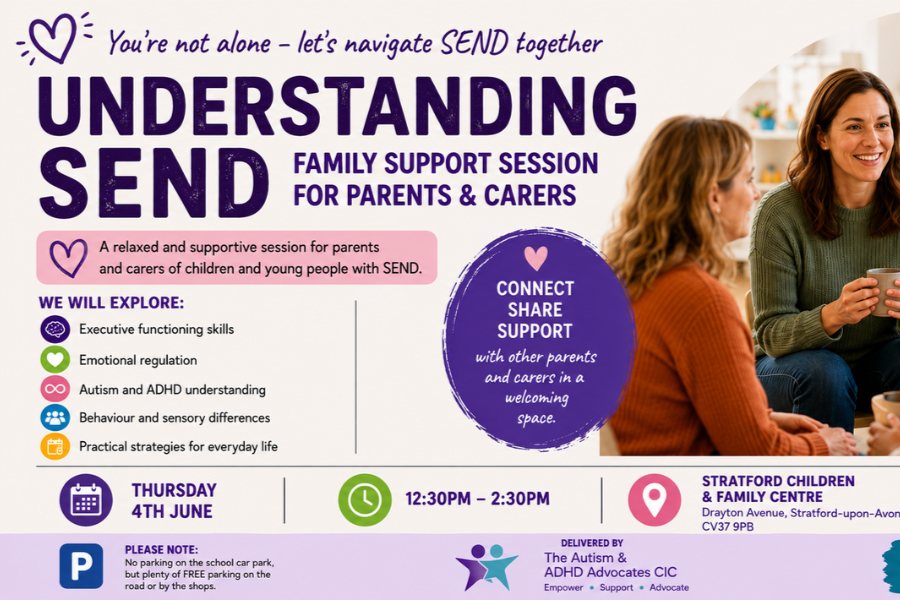 You're not alone – let's navigate SEND together

UNDERSTANDING SEND

FAMILY SUPPORT SESSION FOR PARENTS & CARERS

A relaxed and supportive session for parents and carers of children and young people with SEND.

WE WILL EXPLORE:

Executive functioning skills

Emotional regulation

Autism and ADHD understanding

Behaviour and sensory differences

Practical strategies for everyday life

CONNECT SHARE SUPPORT

with other parents and carers in a welcoming space.

THURSDAY 4TH JUNE

12:30PM – 2:30PM

STRATFORD CHILDREN & FAMILY CENTRE
Drayton Avenue, Stratford-upon-Avon
CV37 9PB

P

PLEASE NOTE:
No parking on the school car park, but plenty of FREE parking on the road or by the shops.

DELIVERED BY
The Autism & ADHD Advocates CIC
Empower • Support • Advocate